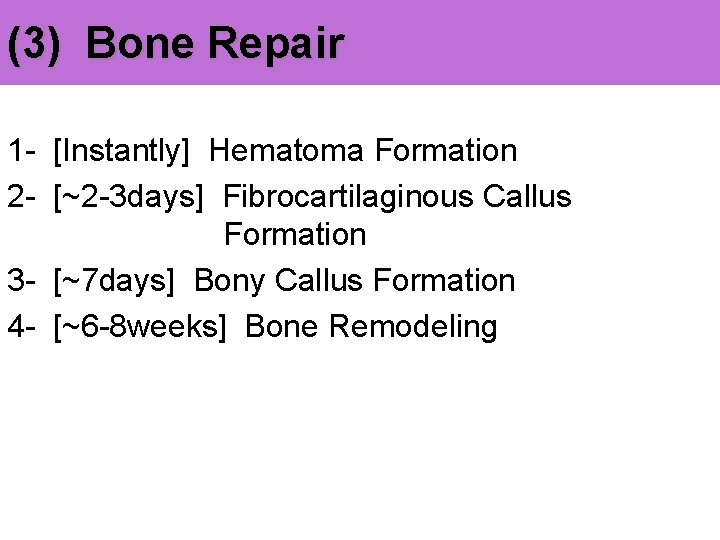 (3) Bone Repair

1- [Instantly] Hematoma Formation
2- [~2-3days] Fibrocartilaginous Callus Formation
3- [~7days] Bony Callus Formation
4- [~6-8weeks] Bone Remodeling